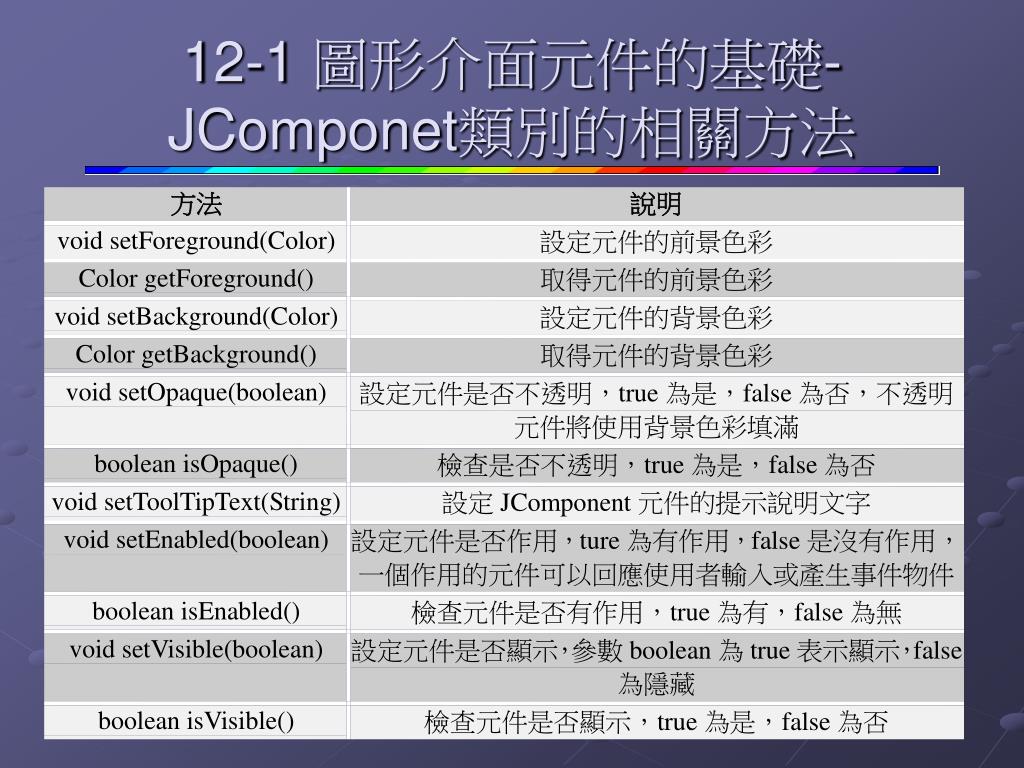 12-1 圖形介面元件的基礎-JComponet類別的相關方法

| 方法 | 說明 |
|---|---|
| void setForeground(Color) | 設定元件的前景色彩 |
| Color getForeground() | 取得元件的前景色彩 |
| void setBackground(Color) | 設定元件的背景色彩 |
| Color getBackground() | 取得元件的背景色彩 |
| void setOpaque(boolean) | 設定元件是否不透明，true 為是，false 為否，不透明元件將使用背景色彩填滿 |
| boolean isOpaque() | 檢查是否不透明，true 為是，false 為否 |
| void setToolTipText(String) | 設定 JComponent 元件的提示說明文字 |
| void setEnabled(boolean) | 設定元件是否作用，ture 為有作用，false 是沒有作用，一個作用的元件可以回應使用者輸入或產生事件物件 |
| boolean isEnabled() | 檢查元件是否有作用，true 為有，false 為無 |
| void setVisible(boolean) | 設定元件是否顯示，參數 boolean 為 true 表示顯示，false 為隱藏 |
| boolean isVisible() | 檢查元件是否顯示，true 為是，false 為否 |